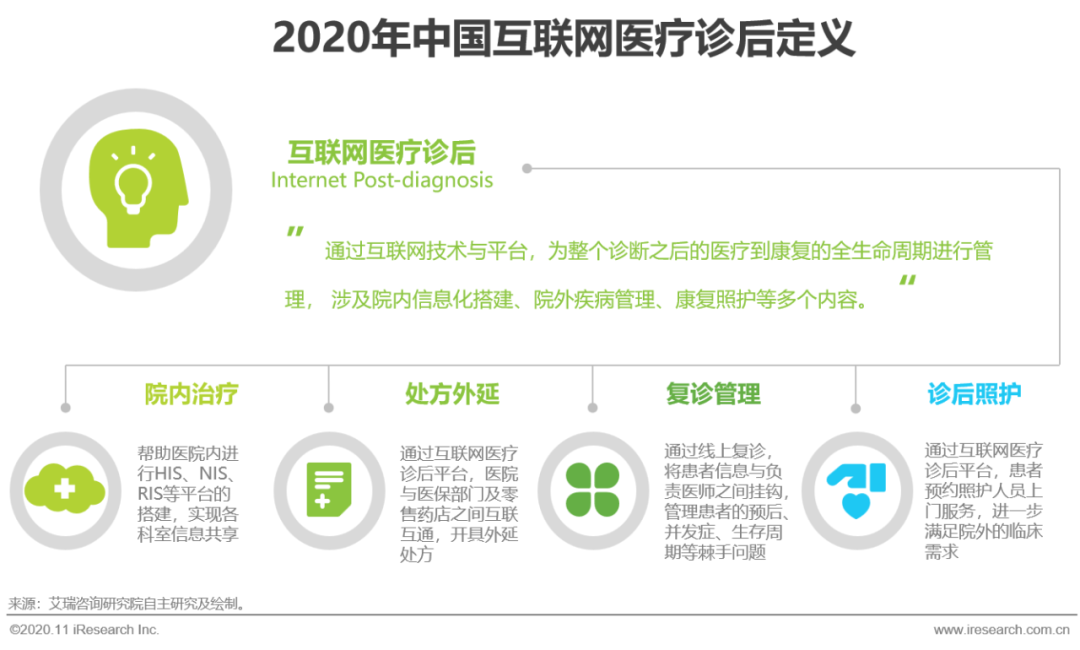 2020年中国互联网医疗诊后定义

互联网医疗诊后
Internet Post-diagnosis

" 通过互联网技术与平台，为整个诊断之后的医疗到康复的全生命周期进行管理， 涉及院内信息化搭建、院外疾病管理、康复照护等多个内容。"

院内治疗

帮助医院内进行HIS、NIS、RIS等平台的搭建，实现各科室信息共享

处方外延

通过互联网医疗诊后平台，医院与医保部门及零售药店之间互联互通，开具外延处方

复诊管理

通过线上复诊，将患者信息与负责医师之间挂钩，管理患者的预后、并发症、生存周期等棘手问题

诊后照护

通过互联网医疗诊后平台，患者预约照护人员上门服务，进一步满足院外的临床需求

来源：艾瑞咨询研究院自主研究及绘制。

©2020.11 iResearch Inc.

www.iresearch.com.cn